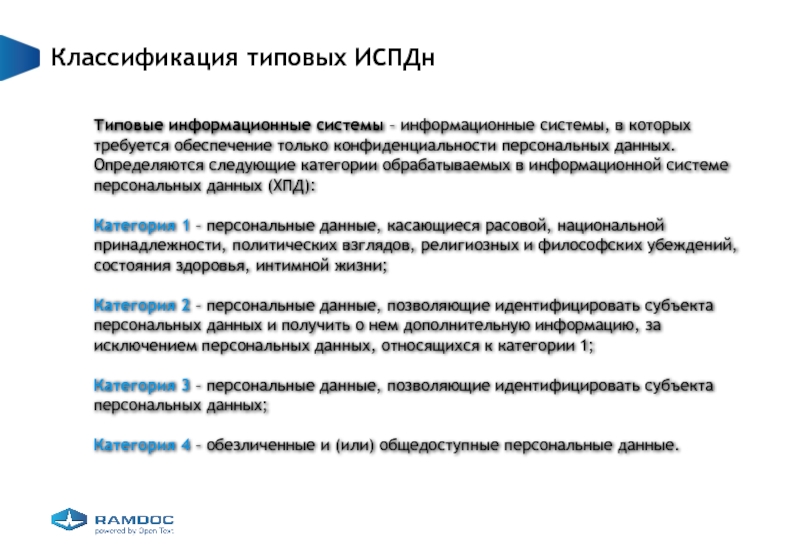 Классификация типовых ИСПДн

Типовые информационные системы – информационные системы, в которых требуется обеспечение только конфиденциальности персональных данных. Определяются следующие категории обрабатываемых в информационной системе персональных данных (ХПД):

Категория 1 – персональные данные, касающиеся расовой, национальной принадлежности, политических взглядов, религиозных и философских убеждений, состояния здоровья, интимной жизни;

Категория 2 – персональные данные, позволяющие идентифицировать субъекта персональных данных и получить о нем дополнительную информацию, за исключением персональных данных, относящихся к категории 1;

Категория 3 – персональные данные, позволяющие идентифицировать субъекта персональных данных;

Категория 4 – обезличенные и (или) общедоступные персональные данные.

RAMDOC
powered by Open Text